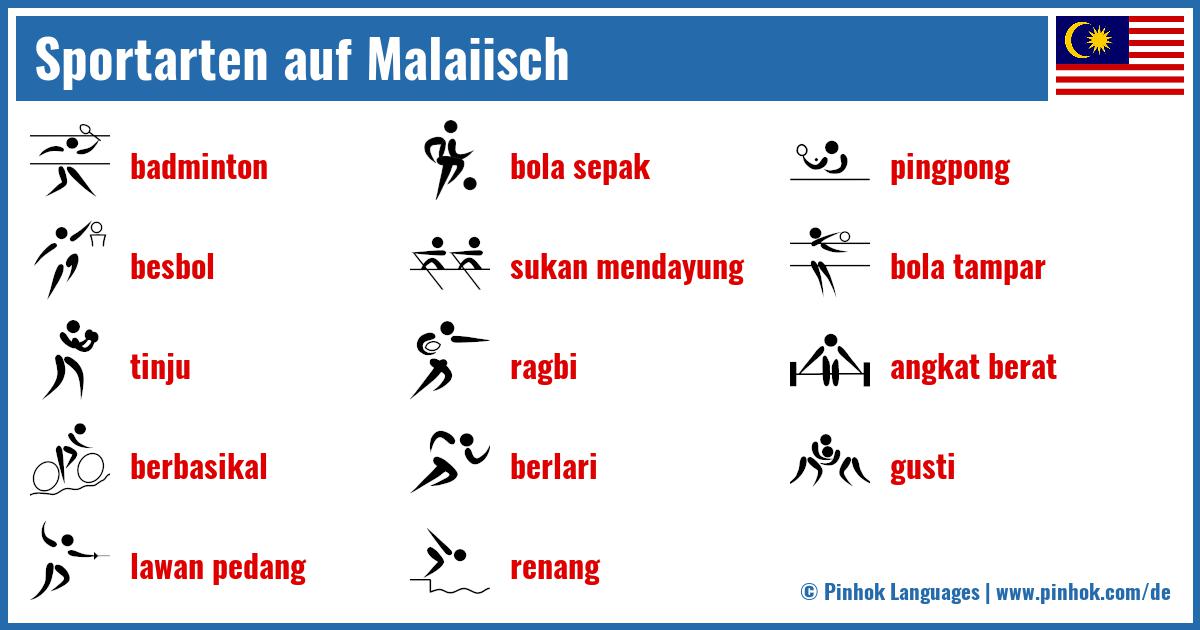 Sportarten auf Malaiisch

badminton

besbol

tinju

berbasikal

lawan pedang

bola sepak

sukan mendayung

ragbi

berlari

renang

pingpong

bola tampar

angkat berat

gusti

© Pinhok Languages | www.pinhok.com/de